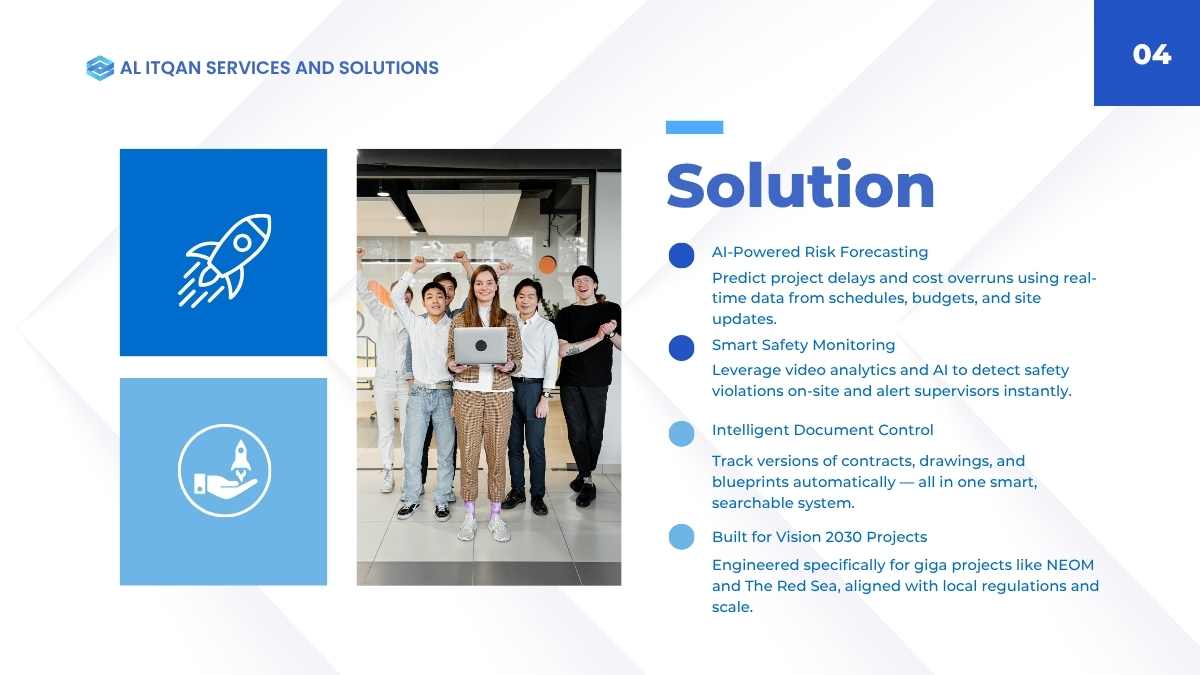 AL ITQAN SERVICES AND SOLUTIONS

04

Solution

AI-Powered Risk Forecasting

Predict project delays and cost overruns using real-time data from schedules, budgets, and site updates.

Smart Safety Monitoring

Leverage video analytics and AI to detect safety violations on-site and alert supervisors instantly.

Intelligent Document Control

Track versions of contracts, drawings, and blueprints automatically — all in one smart, searchable system.

Built for Vision 2030 Projects

Engineered specifically for giga projects like NEOM and The Red Sea, aligned with local regulations and scale.